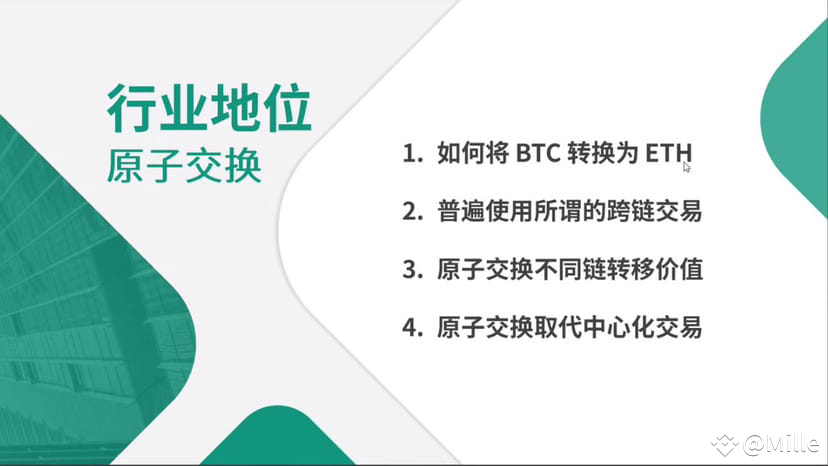 行业地位
原子交换

1. 如何将 BTC 转换为 ETH

2. 普遍使用所谓的跨链交易

3. 原子交换不同链转移价值

4. 原子交换取代中心化交易

@Mille